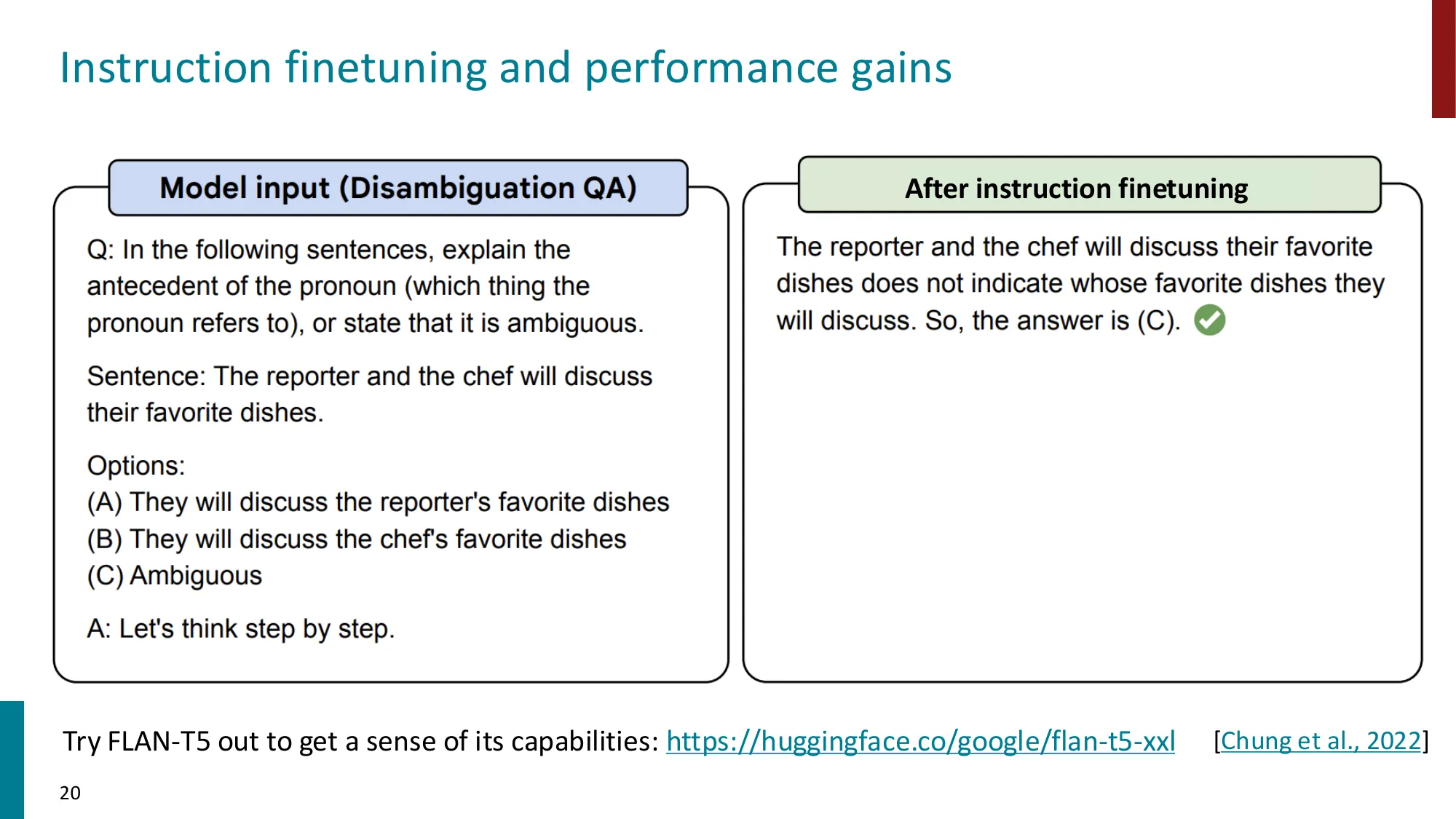 Instruction finetuning and performance gains

Model input (Disambiguation QA)

Q: In the following sentences, explain the antecedent of the pronoun (which thing the pronoun refers to), or state that it is ambiguous.

Sentence: The reporter and the chef will discuss their favorite dishes.

Options:
(A) They will discuss the reporter's favorite dishes
(B) They will discuss the chef's favorite dishes
(C) Ambiguous

A: Let's think step by step.

After instruction finetuning

The reporter and the chef will discuss their favorite dishes does not indicate whose favorite dishes they will discuss. So, the answer is (C).

Try FLAN-T5 out to get a sense of its capabilities: https://huggingface.co/google/flan-t5-xxl [Chung et al., 2022]

20